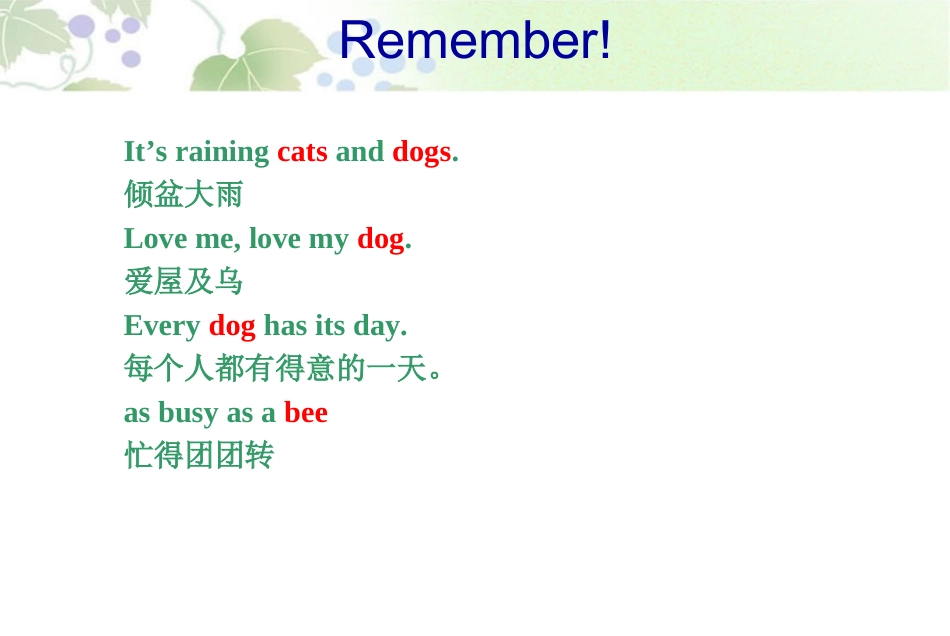 Remember!

It’s raining cats and dogs.
倾盆大雨
Love me, love my dog.
爱屋及乌
Every dog has its day.
每个人都有得意的一天。
as busy as a bee
忙得团团转